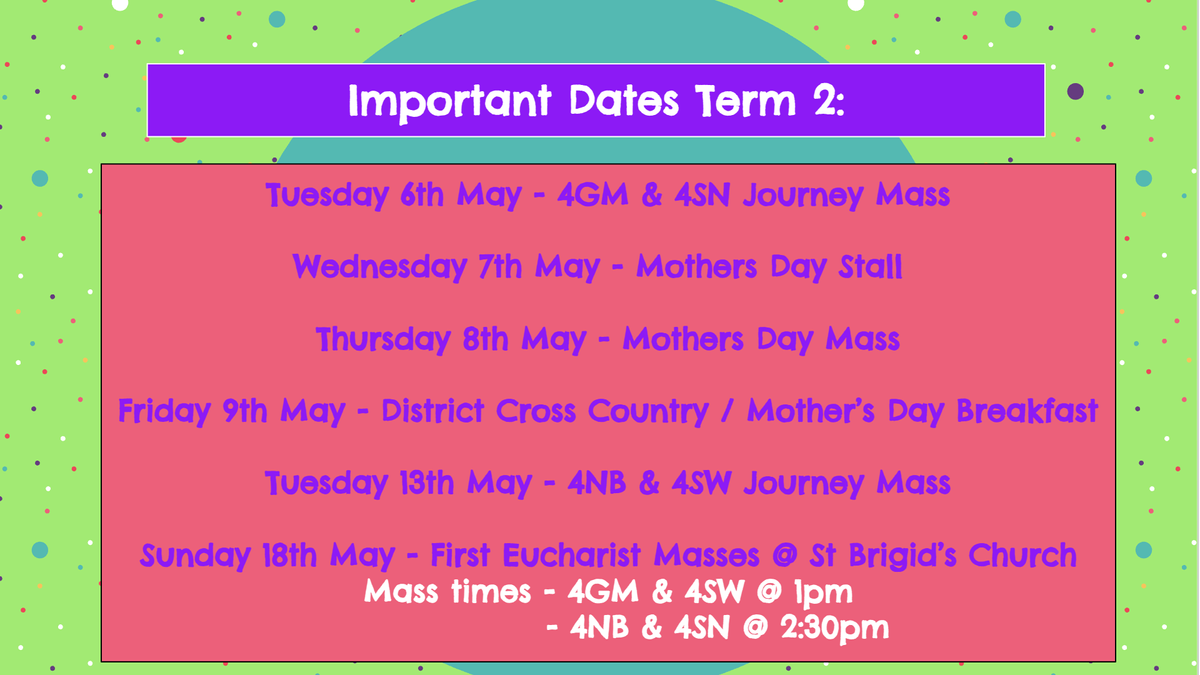 Important Dates Term 2:

Tuesday 6th May - 4GM & 4SN Journey Mass

Wednesday 7th May - Mothers Day Stall

Thursday 8th May - Mothers Day Mass

Friday 9th May - District Cross Country / Mother's Day Breakfast

Tuesday 13th May - 4NB & 4SW Journey Mass

Sunday 18th May - First Eucharist Masses @ St Brigid's Church
Mass times - 4GM & 4SW @ 1pm
- 4NB & 4SN @ 2:30pm